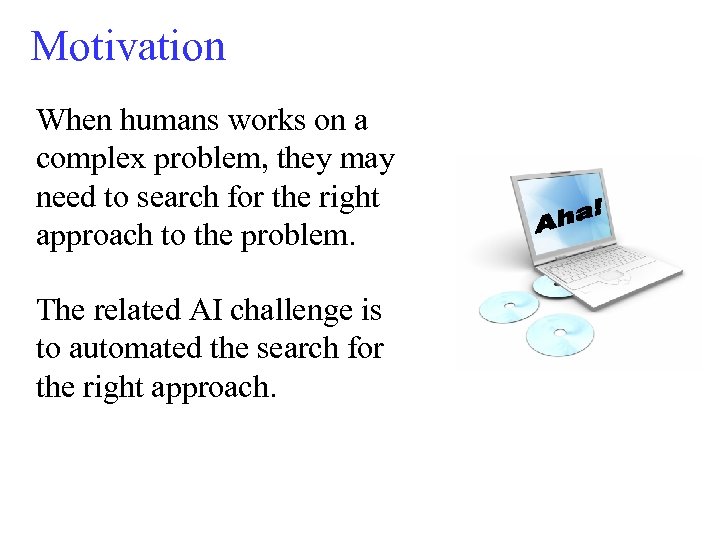 Motivation

When humans works on a complex problem, they may need to search for the right approach to the problem.

The related AI challenge is to automated the search for the right approach.

Aha!